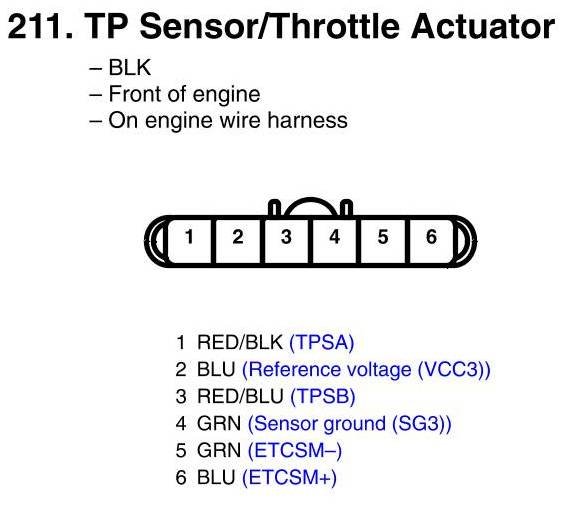 211. TP Sensor/Throttle Actuator

– BLK
– Front of engine
– On engine wire harness

1 2 3 4 5 6

1 RED/BLK (TPSA)
2 BLU (Reference voltage (VCC3))
3 RED/BLU (TPSB)
4 GRN (Sensor ground (SG3))
5 GRN (ETCSM–)
6 BLU (ETCSM+)